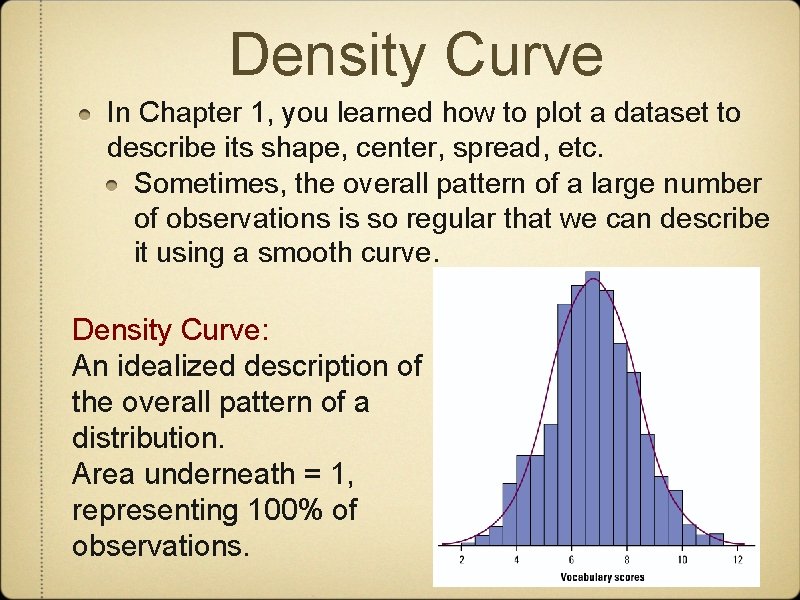 Density Curve

In Chapter 1, you learned how to plot a dataset to describe its shape, center, spread, etc.

Sometimes, the overall pattern of a large number of observations is so regular that we can describe it using a smooth curve.

Density Curve:
An idealized description of the overall pattern of a distribution.
Area underneath = 1, representing 100% of observations.

2 4 6 8 10 12
Vocabulary scores